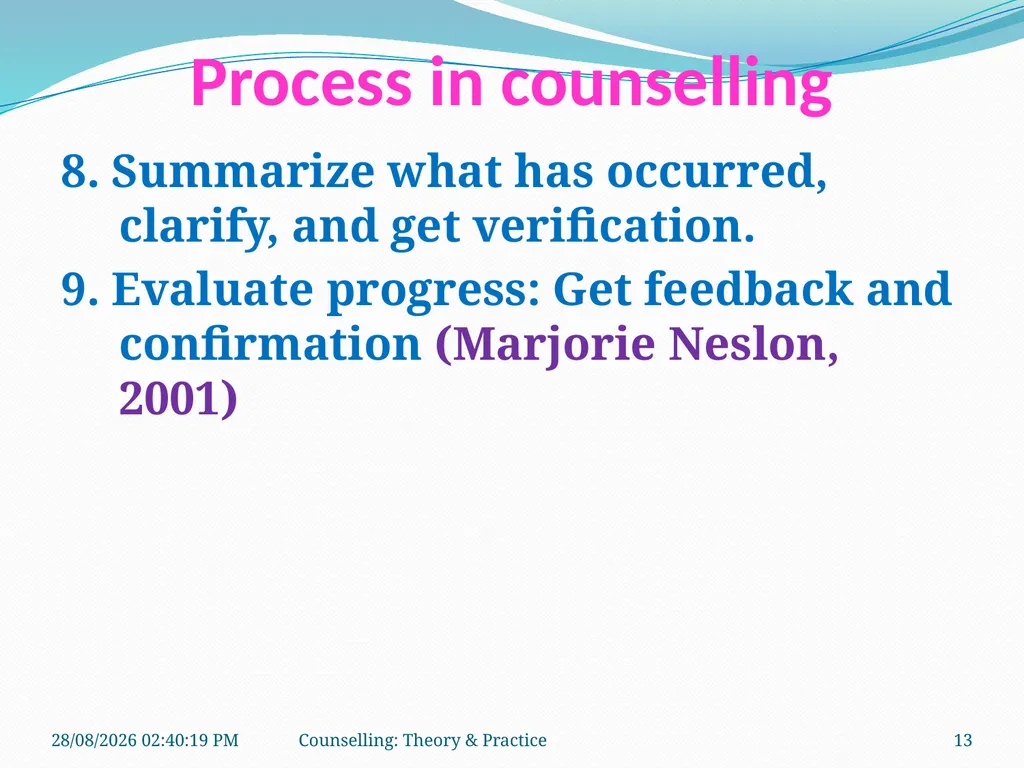 Process in counselling

8. Summarize what has occurred, clarify, and get verification.

9. Evaluate progress: Get feedback and confirmation (Marjorie Neslon, 2001)

28/08/2026 02:40:19 PM

Counselling: Theory & Practice

13